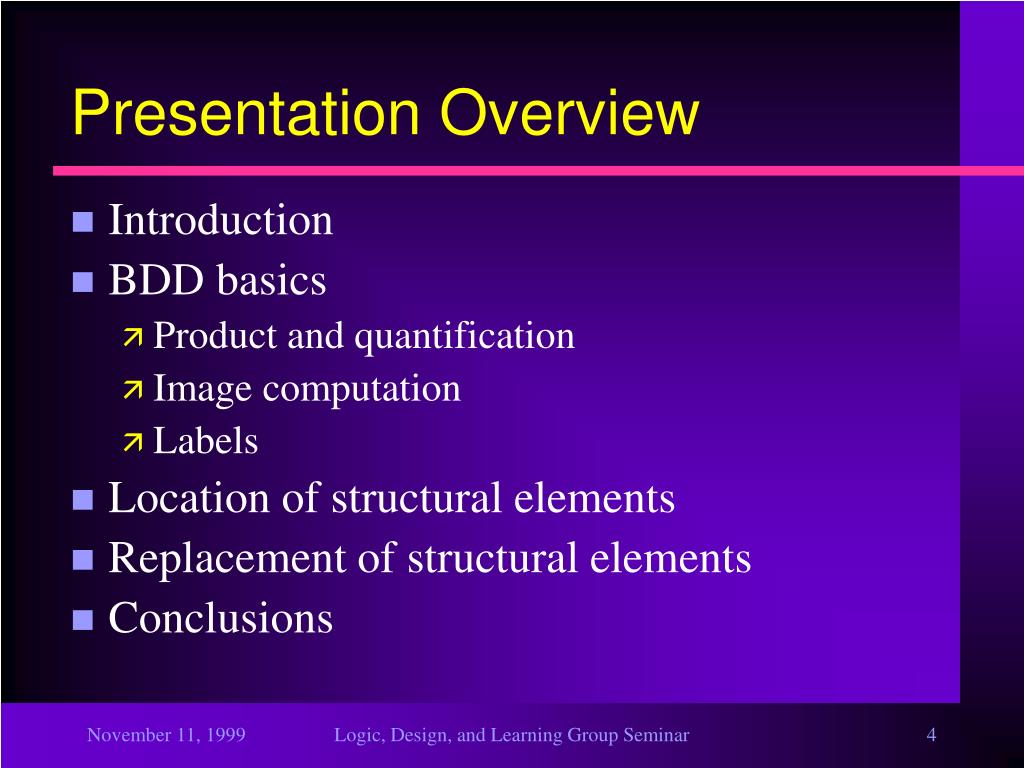 Presentation Overview

- Introduction
- BDD basics
  - Product and quantification
  - Image computation
  - Labels
- Location of structural elements
- Replacement of structural elements
- Conclusions

November 11, 1999 Logic, Design, and Learning Group Seminar 4